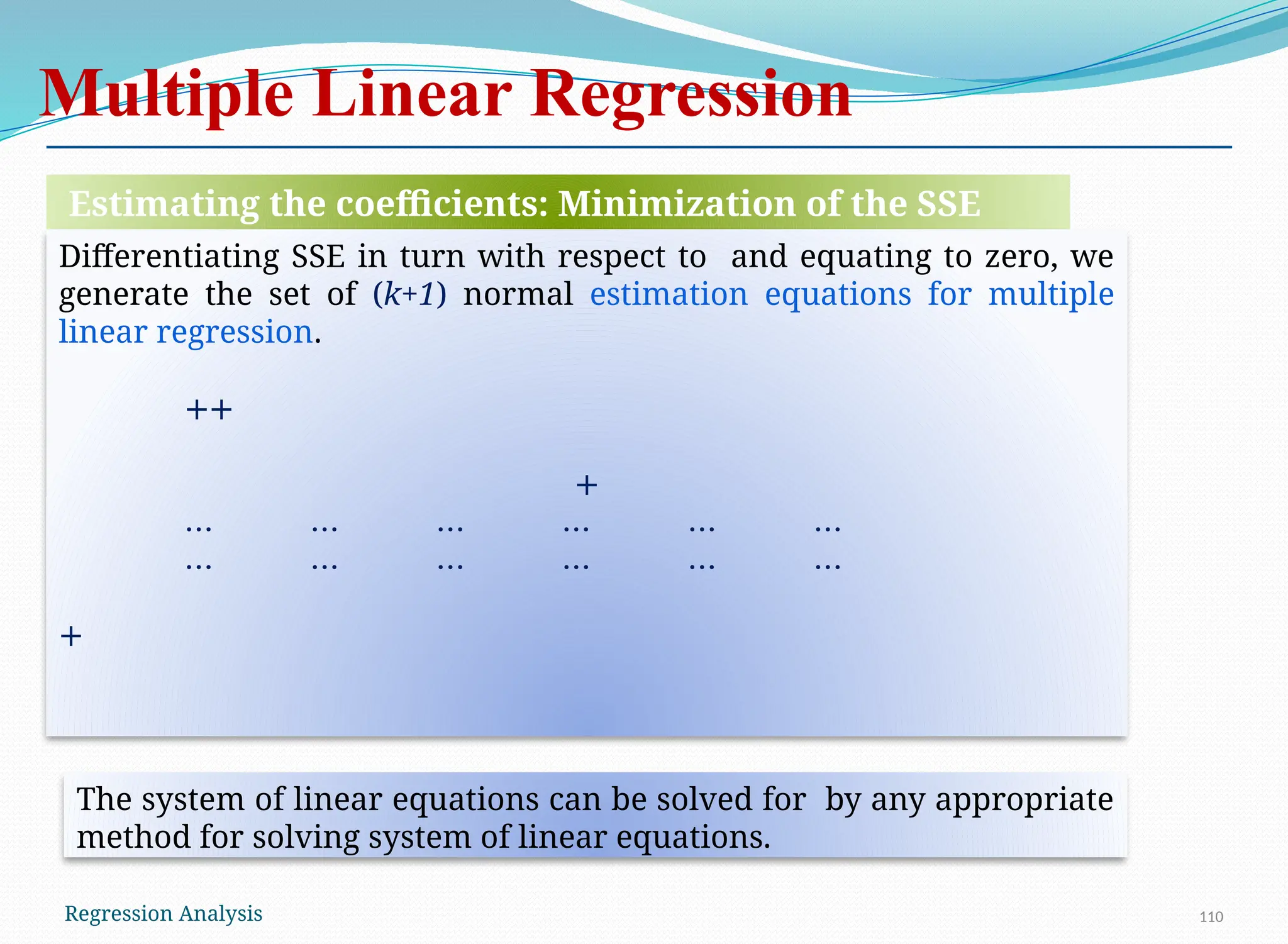 Multiple Linear Regression

Estimating the coefficients: Minimization of the SSE

Differentiating SSE in turn with respect to and equating to zero, we generate the set of $(k+1)$ normal estimation equations for multiple linear regression.

++

+

… … … … … …

… … … … … …

+

The system of linear equations can be solved for by any appropriate method for solving system of linear equations.

Regression Analysis

110